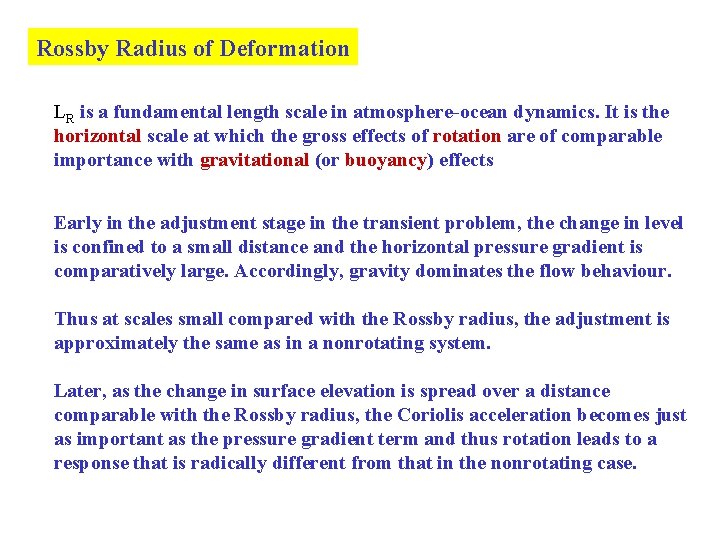 Rossby Radius of Deformation

$L_R$ is a fundamental length scale in atmosphere-ocean dynamics. It is the horizontal scale at which the gross effects of rotation are of comparable importance with gravitational (or buoyancy) effects

Early in the adjustment stage in the transient problem, the change in level is confined to a small distance and the horizontal pressure gradient is comparatively large. Accordingly, gravity dominates the flow behaviour.

Thus at scales small compared with the Rossby radius, the adjustment is approximately the same as in a nonrotating system.

Later, as the change in surface elevation is spread over a distance comparable with the Rossby radius, the Coriolis acceleration becomes just as important as the pressure gradient term and thus rotation leads to a response that is radically different from that in the nonrotating case.